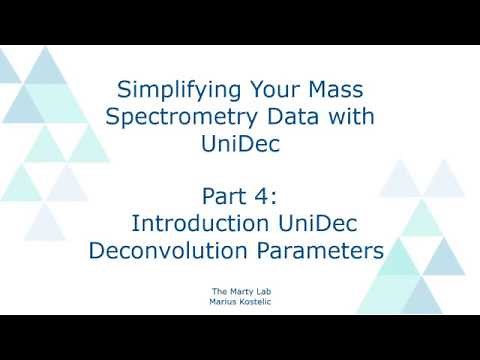 Simplifying Your Mass Spectrometry Data with UniDec

Part 4:
Introduction UniDec Deconvolution Parameters

The Marty Lab
Marius Kostelic